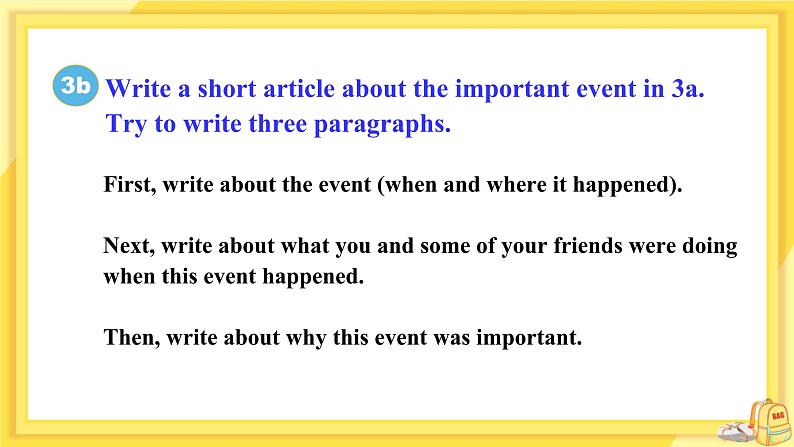 3b Write a short article about the important event in 3a. Try to write three paragraphs.

First, write about the event (when and where it happened).

Next, write about what you and some of your friends were doing when this event happened.

Then, write about why this event was important.

BAG